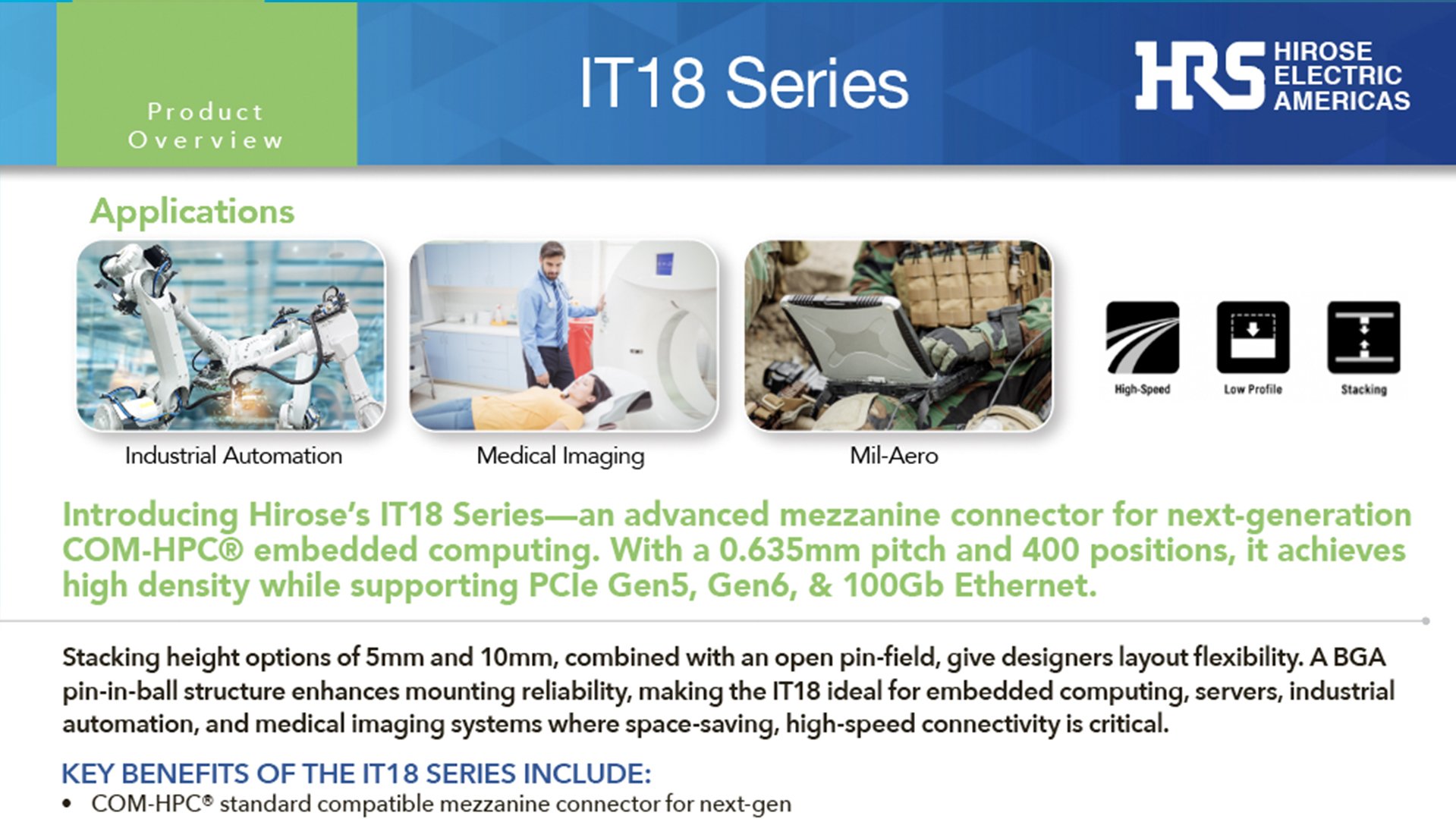 Product Overview

IT18 Series

HRS HIROSE ELECTRIC AMERICAS

Applications

Industrial Automation

Medical Imaging

Mil-Aero

High-Speed

Low Profile

Stacking

Introducing Hirose's IT18 Series—an advanced mezzanine connector for next-generation COM-HPC® embedded computing. With a 0.635mm pitch and 400 positions, it achieves high density while supporting PCIe Gen5, Gen6, & 100Gb Ethernet.

Stacking height options of 5mm and 10mm, combined with an open pin-field, give designers layout flexibility. A BGA pin-in-ball structure enhances mounting reliability, making the IT18 ideal for embedded computing, servers, industrial automation, and medical imaging systems where space-saving, high-speed connectivity is critical.

KEY BENEFITS OF THE IT18 SERIES INCLUDE:

• COM-HPC® standard compatible mezzanine connector for next-gen